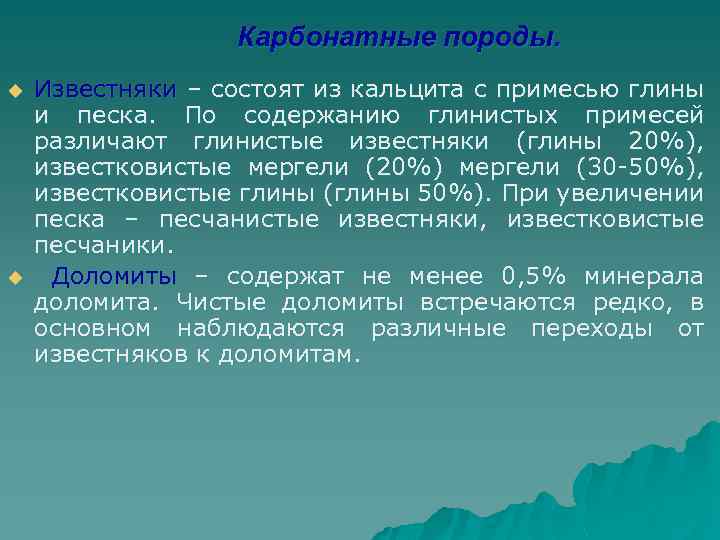 Карбонатные породы.

Известняки – состоят из кальцита с примесью глины и песка. По содержанию глинистых примесей различают глинистые известняки (глины 20%), известковистые мергели (20%) мергели (30-50%), известковистые глины (глины 50%). При увеличении песка – песчанистые известняки, известковистые песчаники.

Доломиты – содержат не менее 0,5% минерала доломита. Чистые доломиты встречаются редко, в основном наблюдаются различные переходы от известняков к доломитам.